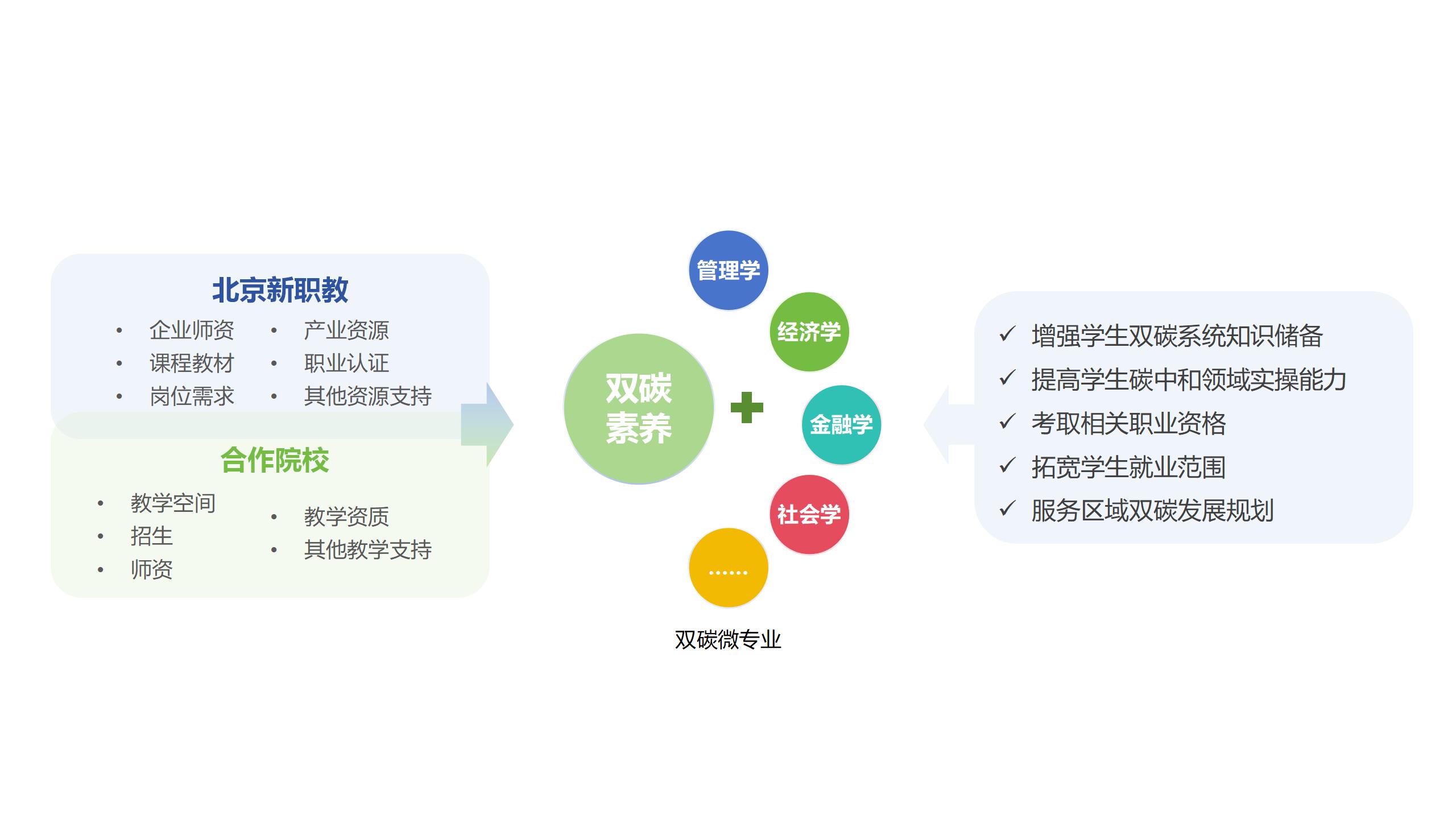 北京新职教

• 企业师资
• 课程教材
• 岗位需求

• 产业资源
• 职业认证
• 其他资源支持

合作院校

• 教学空间
• 招生
• 师资

• 教学资质
• 其他教学支持

双碳素养

管理学
经济学
金融学
社会学
……

双碳微专业

✓ 增强学生双碳系统知识储备
✓ 提高学生碳中和领域实操能力
✓ 考取相关职业资格
✓ 拓宽学生就业范围
✓ 服务区域双碳发展规划